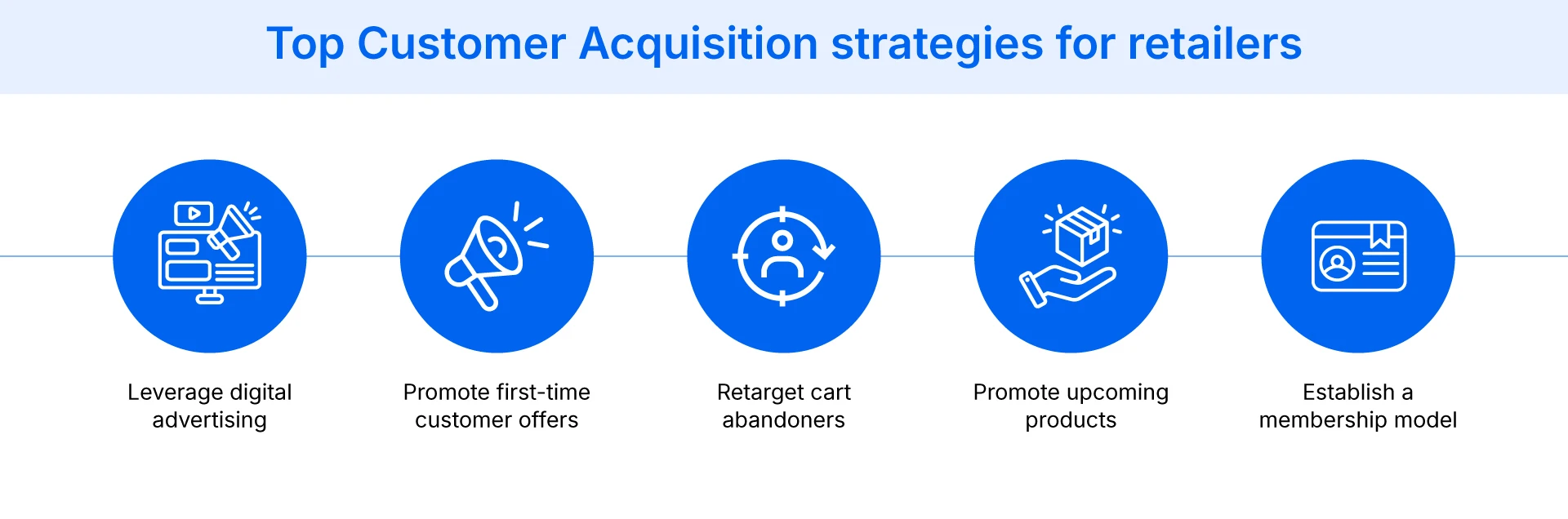 Top Customer Acquisition strategies for retailers

Leverage digital advertising

Promote first-time customer offers

Retarget cart abandoners

Promote upcoming products

Establish a membership model